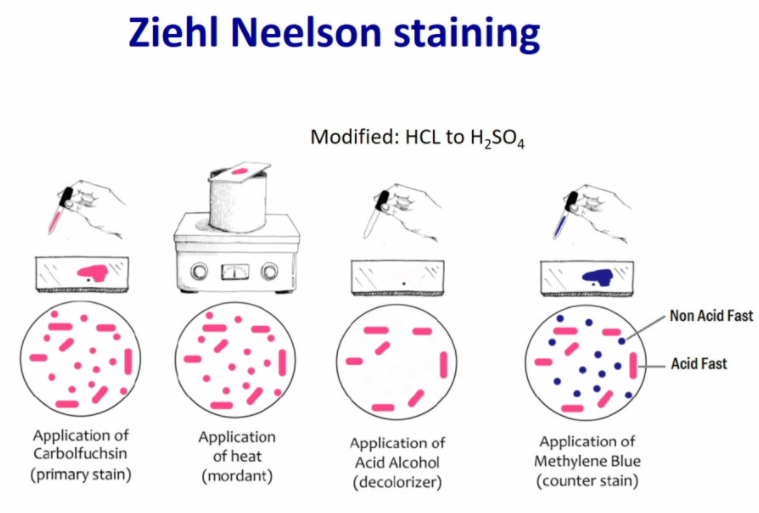 Ziehl Neelson staining

Modified: HCL to $H_2SO_4$

Non Acid Fast

Acid Fast

Application of Carbolfuchsin (primary stain)

Application of heat (mordant)

Application of Acid Alcohol (decolorizer)

Application of Methylene Blue (counter stain)